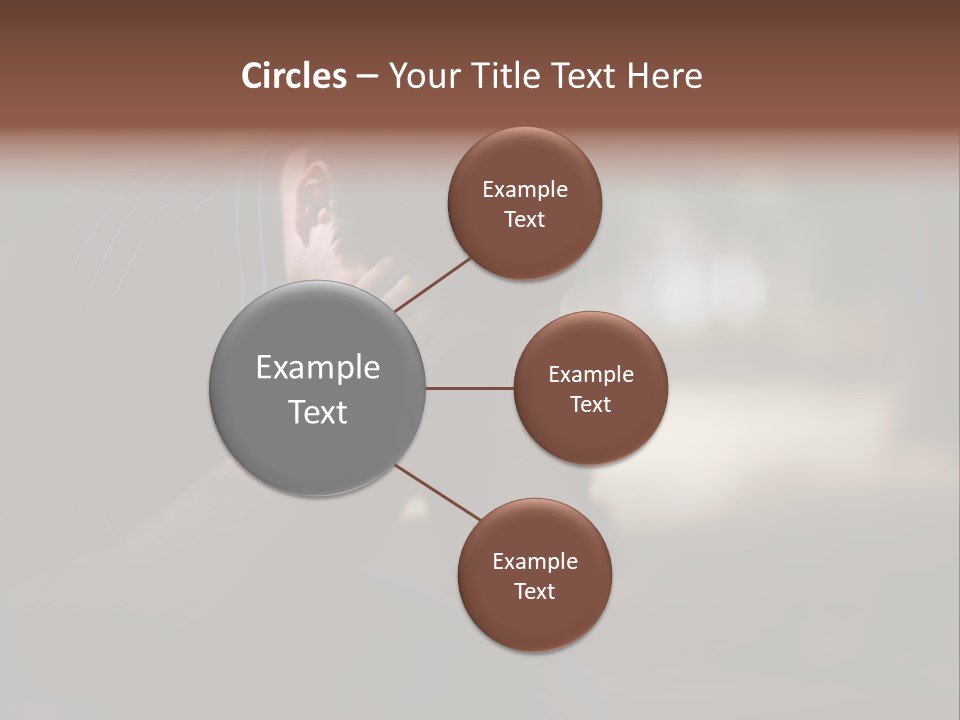 Circles – Your Title Text Here

Example Text

Example Text

Example Text

Example Text